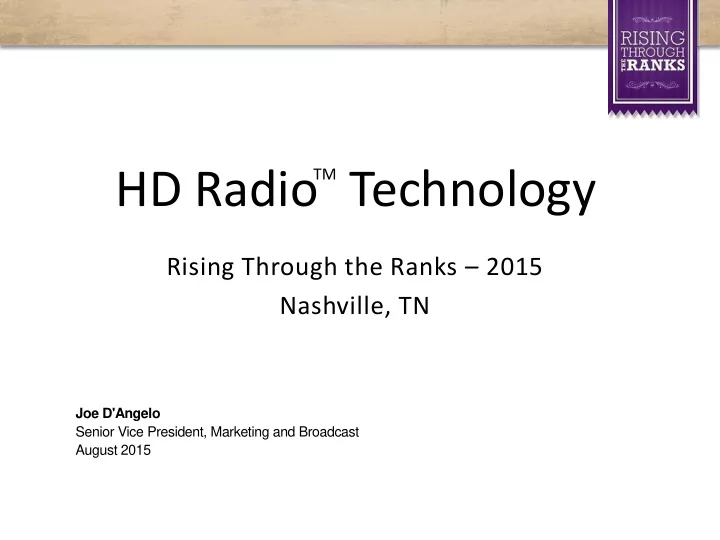 RISING THROUGH THE RANKS

HD Radio™ Technology

Rising Through the Ranks – 2015
Nashville, TN

Joe D'Angelo
Senior Vice President, Marketing and Broadcast
August 2015